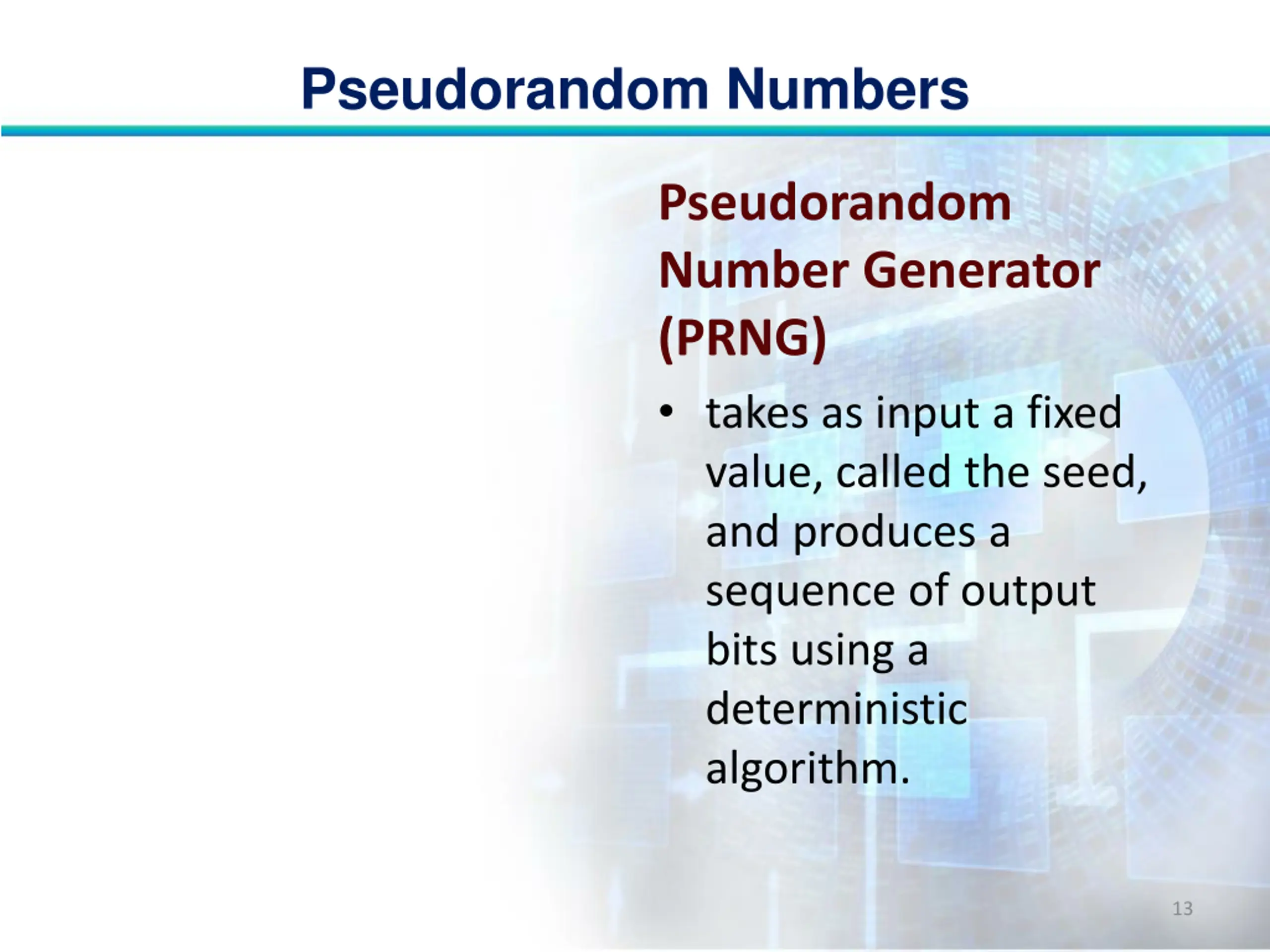 Pseudorandom Numbers

Pseudorandom Number Generator (PRNG)

• takes as input a fixed value, called the seed, and produces a sequence of output bits using a deterministic algorithm.

13